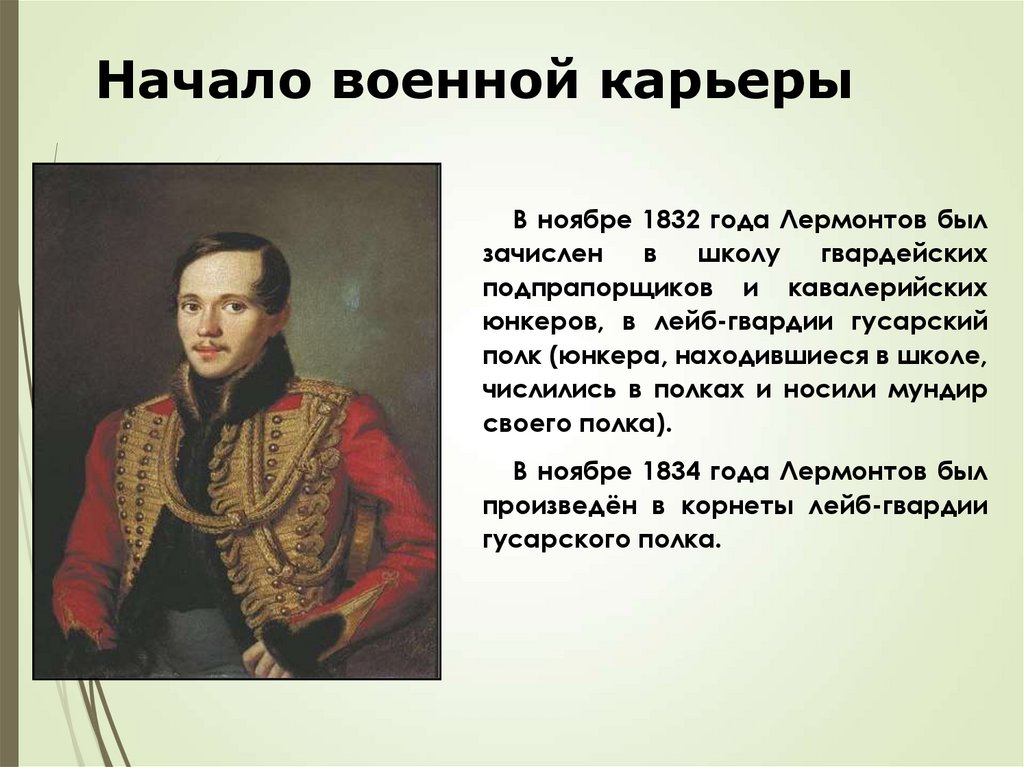 Начало военной карьеры

В ноябре 1832 года Лермонтов был зачислен в школу гвардейских подпрапорщиков и кавалерийских юнкеров, в лейб-гвардии гусарский полк (юнкера, находившиеся в школе, числились в полках и носили мундир своего полка).

В ноябре 1834 года Лермонтов был произведён в корнеты лейб-гвардии гусарского полка.